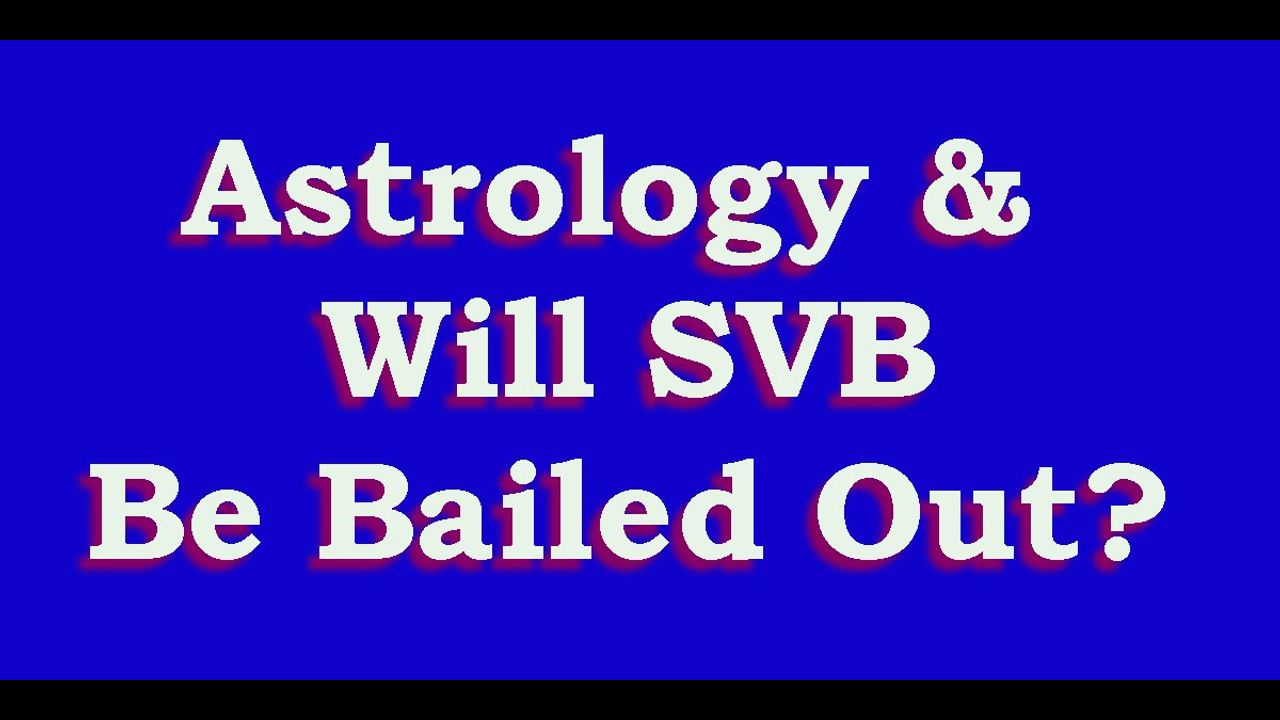 Astrology &
Will SVB
Be Bailed Out?